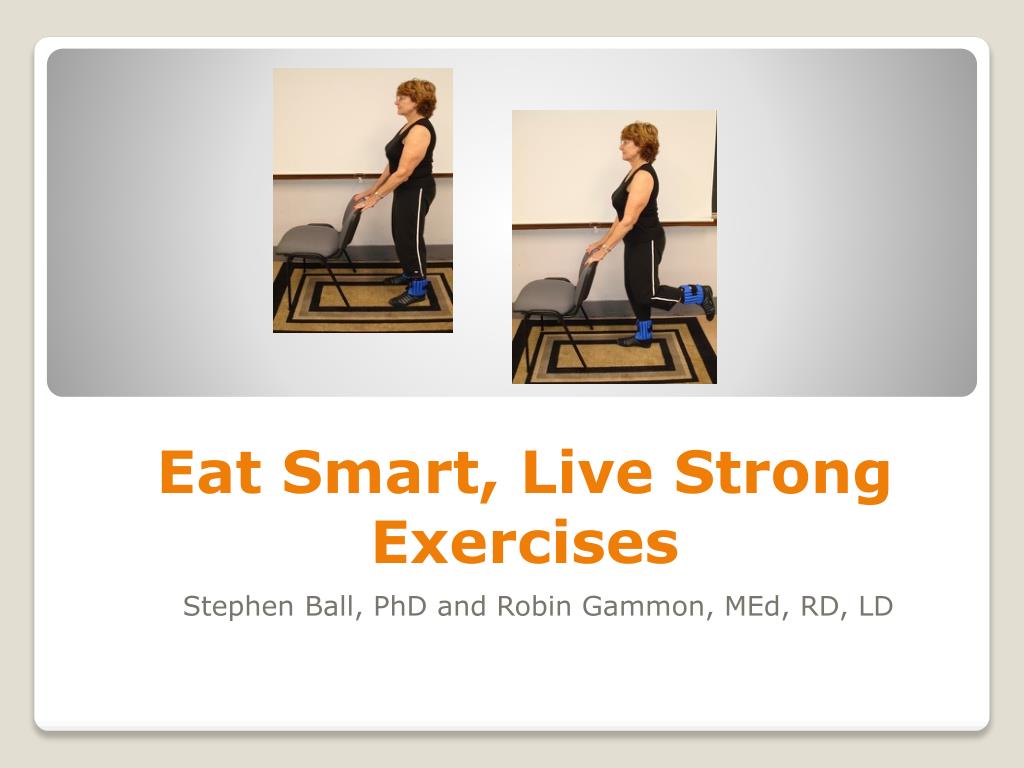 Eat Smart, Live Strong Exercises

Stephen Ball, PhD and Robin Gammon, MEd, RD, LD